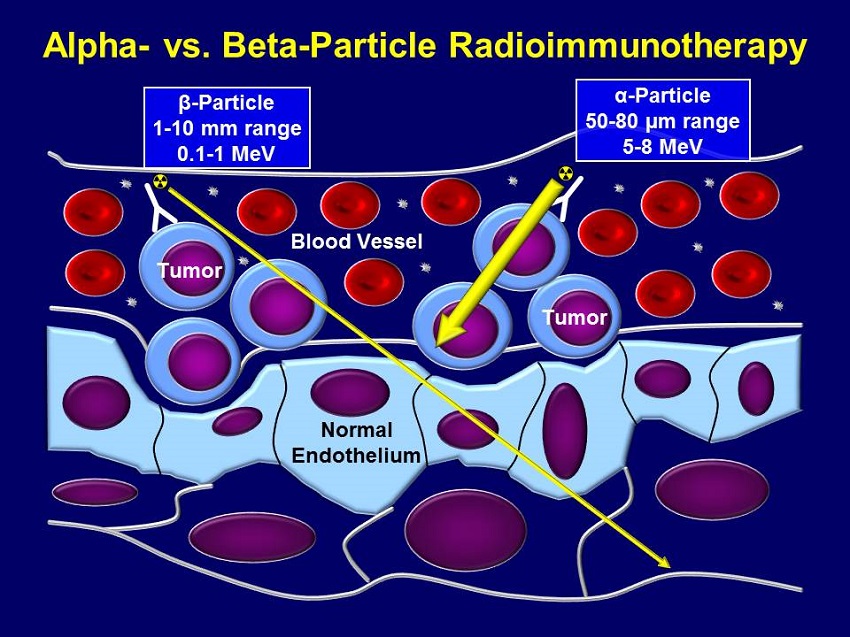 Alpha- vs. Beta-Particle Radioimmunotherapy

β-Particle
1-10 mm range
0.1-1 MeV

α-Particle
50-80 μm range
5-8 MeV

Blood Vessel

Tumor

Tumor

Normal
Endothelium